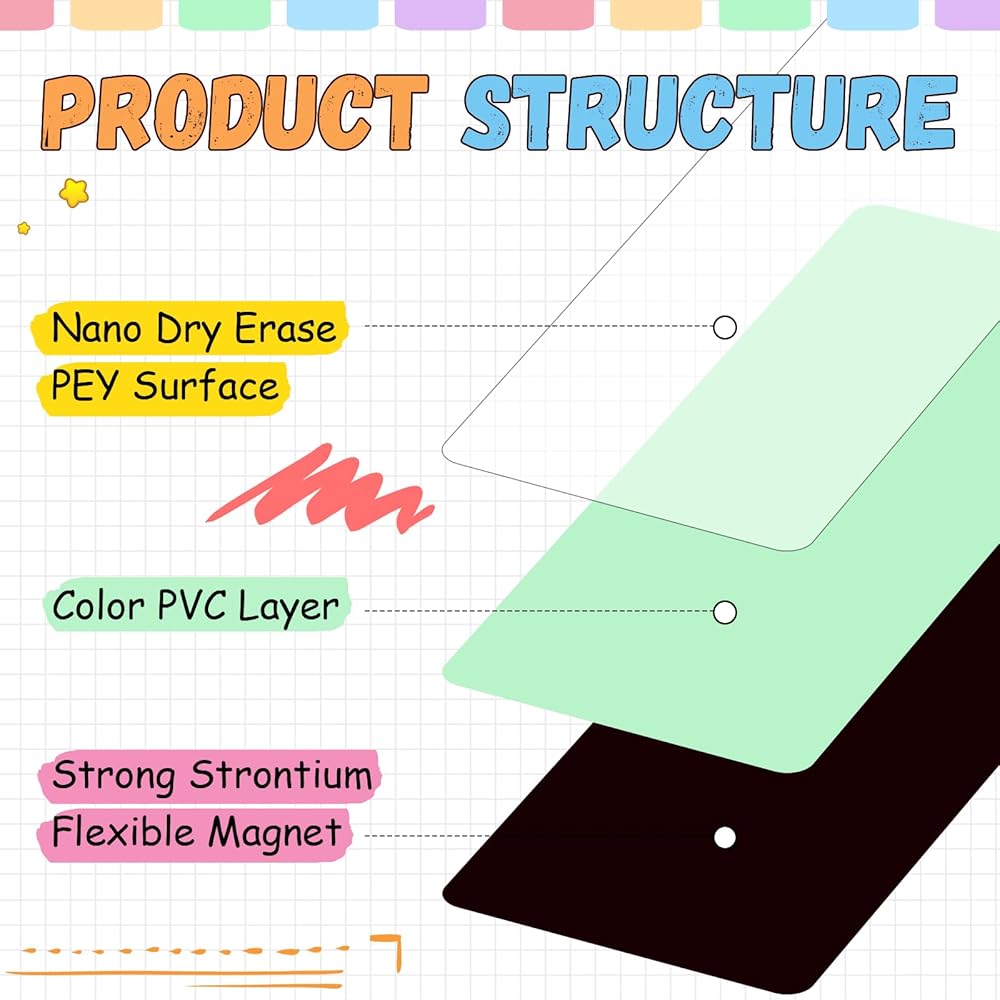 PRODUCT STRUCTURE

Nano Dry Erase PEY Surface

Color PVC Layer

Strong Strontium Flexible Magnet